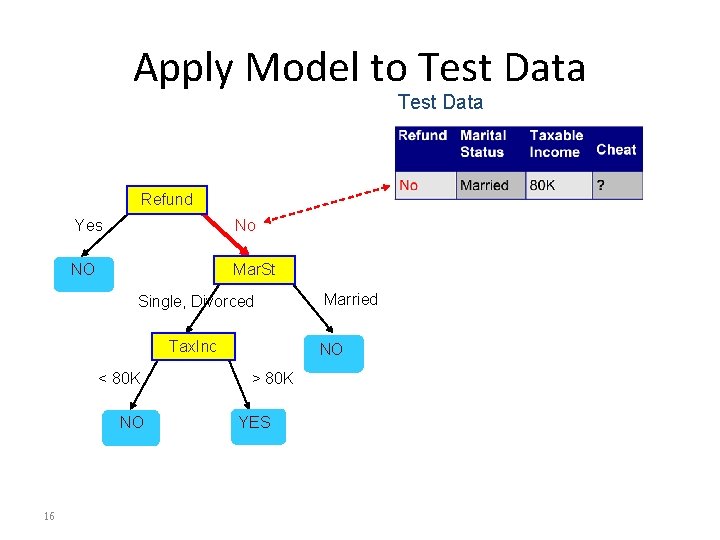 Apply Model to Test Data

Test Data

| Refund | Marital Status | Taxable Income | Cheat |
|---|---|---|---|
| No | Married | 80K | ? |

Refund

Yes

No

NO

MarSt

Single, Divorced

Married

TaxInc

NO

< 80K

> 80K

NO

YES

16